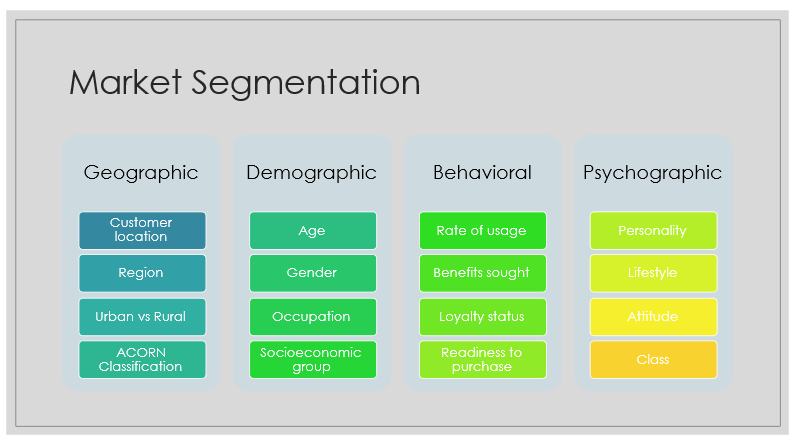 Market Segmentation

Geographic

Customer location

Region

Urban vs Rural

ACORN Classification

Demographic

Age

Gender

Occupation

Socioeconomic group

Behavioral

Rate of usage

Benefits sought

Loyalty status

Readiness to purchase

Psychographic

Personality

Lifestyle

Attitude

Class